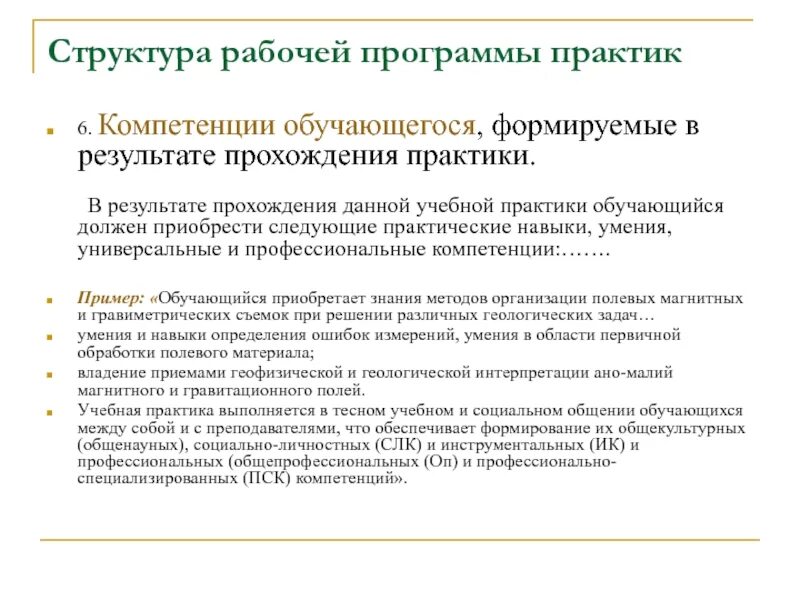 Структура рабочей программы практик

6. Компетенции обучающегося, формируемые в результате прохождения практики.

В результате прохождения данной учебной практики обучающийся должен приобрести следующие практические навыки, умения, универсальные и профессиональные компетенции:…….

Пример: «Обучающийся приобретает знания методов организации полевых магнитных и гравиметрических съемок при решении различных геологических задач…

умения и навыки определения ошибок измерений, умения в области первичной обработки полевого материала;

владение приемами геофизической и геологической интерпретации ано-малий магнитного и гравитационного полей.

Учебная практика выполняется в тесном учебном и социальном общении обучающихся между собой и с преподавателями, что обеспечивает формирование их общекультурных (общенаучных), социально-личностных (СЛК) и инструментальных (ИК) и профессиональных (общепрофессиональных (Оп) и профессионально-специализированных (ПСК) компетенций».